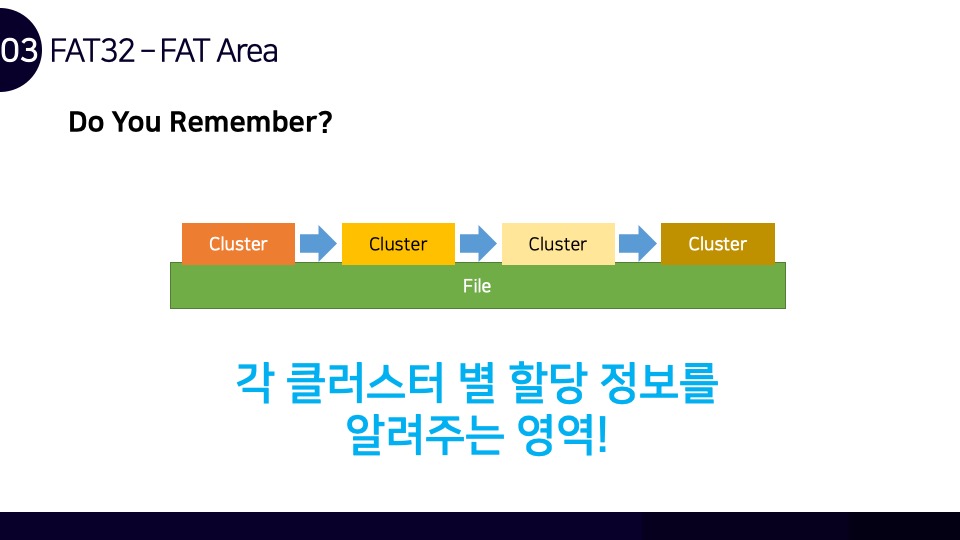 03 FAT32 – FAT Area

Do You Remember?

Cluster
Cluster
Cluster
Cluster
File

각 클러스터 별 할당 정보를 알려주는 영역!